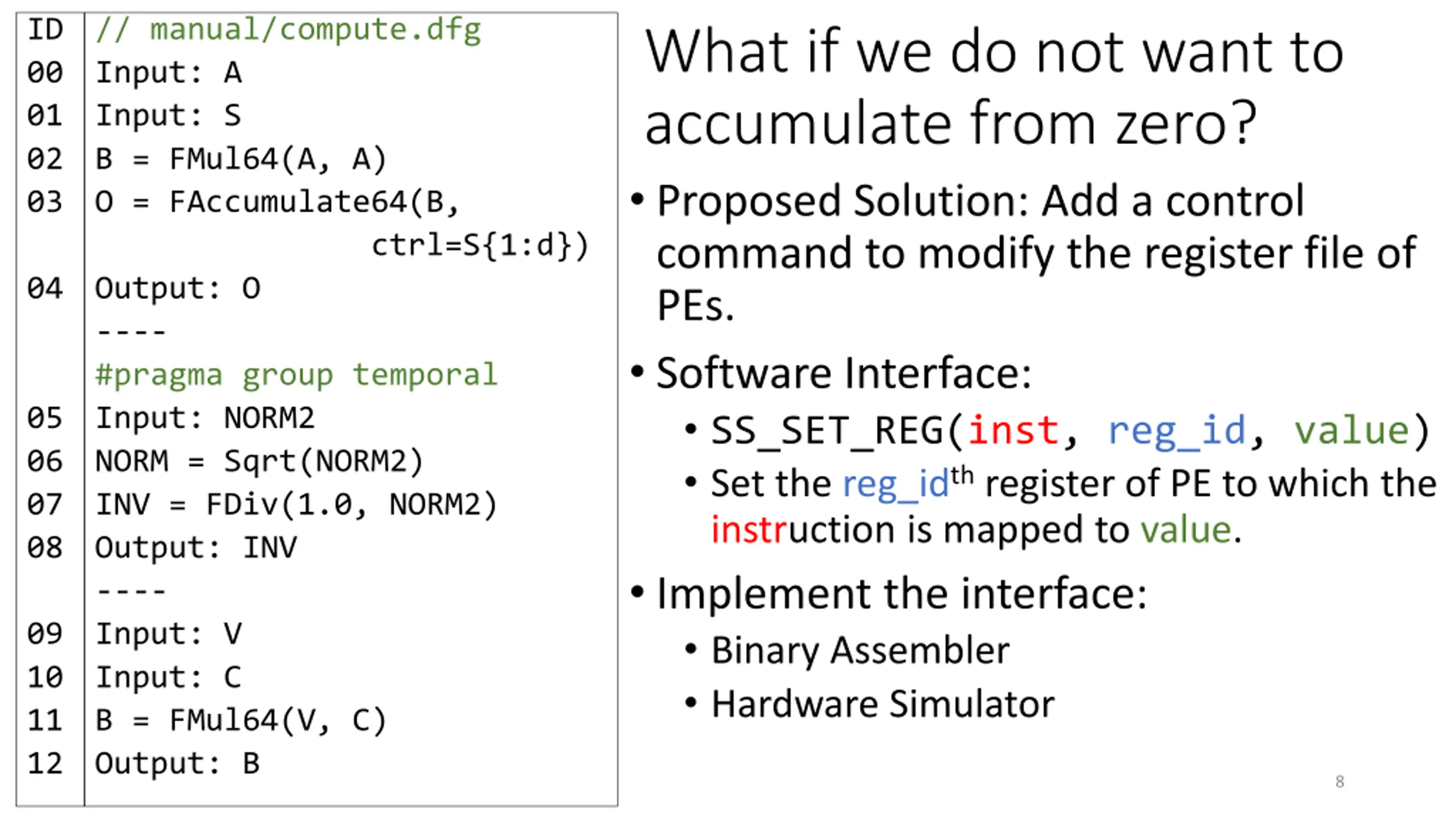 | ID | // manual/compute.dfg |
|---|---|
| 00 | Input: A |
| 01 | Input: S |
| 02 | B = FMul64(A, A) |
| 03 | O = FAccumulate64(B, ctrl=S{1:d}) |
| 04 | Output: O |
| | ---- |
| | #pragma group temporal |
| 05 | Input: NORM2 |
| 06 | NORM = Sqrt(NORM2) |
| 07 | INV = FDiv(1.0, NORM2) |
| 08 | Output: INV |
| | ---- |
| 09 | Input: V |
| 10 | Input: C |
| 11 | B = FMul64(V, C) |
| 12 | Output: B |

What if we do not want to accumulate from zero?

• Proposed Solution: Add a control command to modify the register file of PEs.

• Software Interface:
  • SS_SET_REG(inst, reg_id, value)
  • Set the reg_id$^{th}$ register of PE to which the instruction is mapped to value.

• Implement the interface:
  • Binary Assembler
  • Hardware Simulator

8